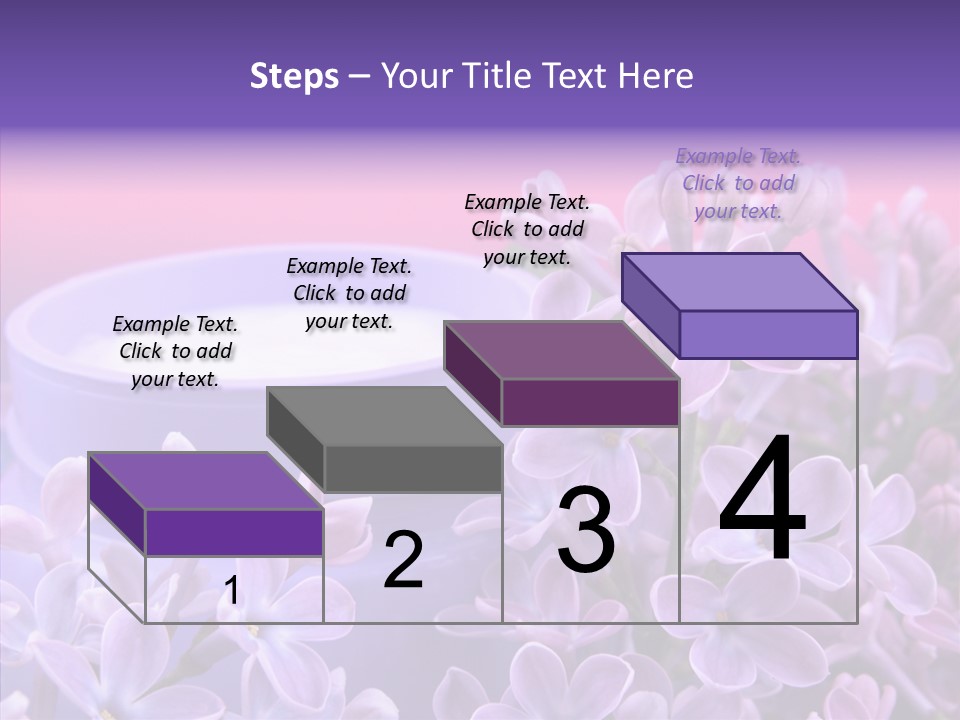 Steps – Your Title Text Here

Example Text. Click to add your text.

Example Text. Click to add your text.

Example Text. Click to add your text.

Example Text. Click to add your text.

1

2

3

4